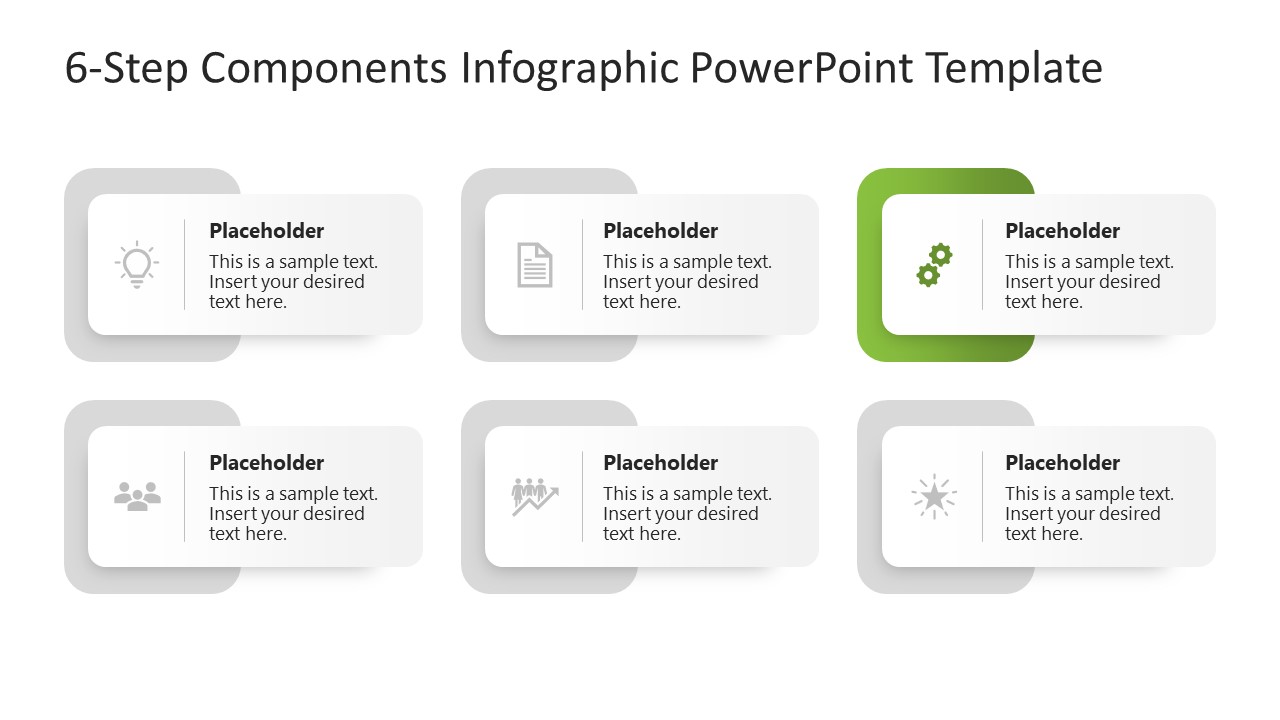 6-Step Components Infographic PowerPoint Template

Placeholder
This is a sample text. Insert your desired text here.

Placeholder
This is a sample text. Insert your desired text here.

Placeholder
This is a sample text. Insert your desired text here.

Placeholder
This is a sample text. Insert your desired text here.

Placeholder
This is a sample text. Insert your desired text here.

Placeholder
This is a sample text. Insert your desired text here.